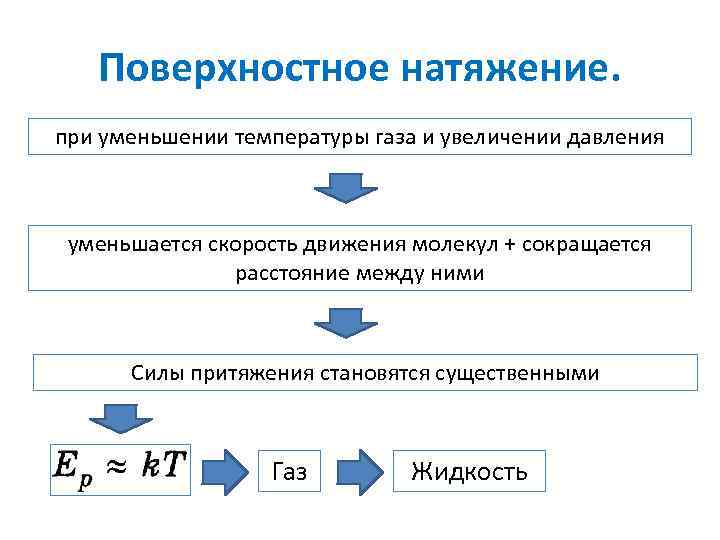 Поверхностное натяжение.

при уменьшении температуры газа и увеличении давления

уменьшается скорость движения молекул + сокращается расстояние между ними

Силы притяжения становятся существенными

$E_p \approx kT$

Газ

Жидкость